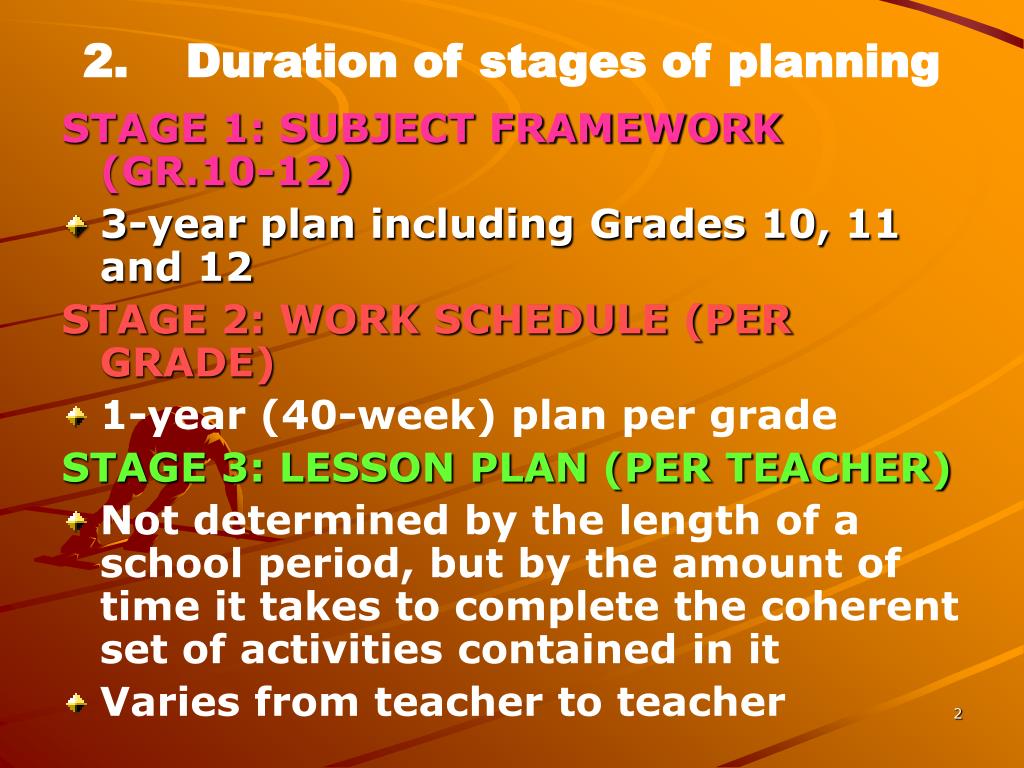 2. Duration of stages of planning

STAGE 1: SUBJECT FRAMEWORK (GR.10-12)

3-year plan including Grades 10, 11 and 12

STAGE 2: WORK SCHEDULE (PER GRADE)

1-year (40-week) plan per grade

STAGE 3: LESSON PLAN (PER TEACHER)

Not determined by the length of a school period, but by the amount of time it takes to complete the coherent set of activities contained in it

Varies from teacher to teacher

2